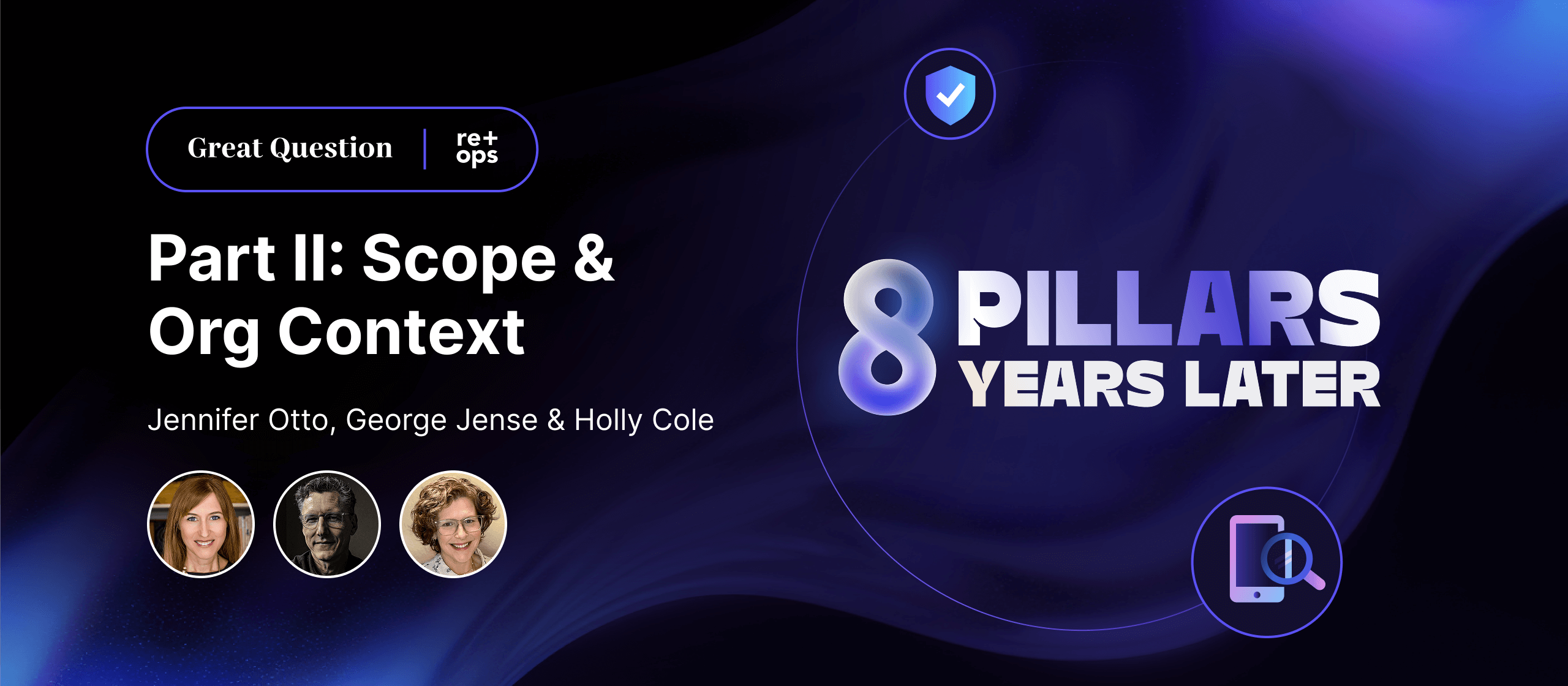 Great Question | re+ ops

Part II: Scope & Org Context

Jennifer Otto, George Jense & Holly Cole

8 PILLARS YEARS LATER